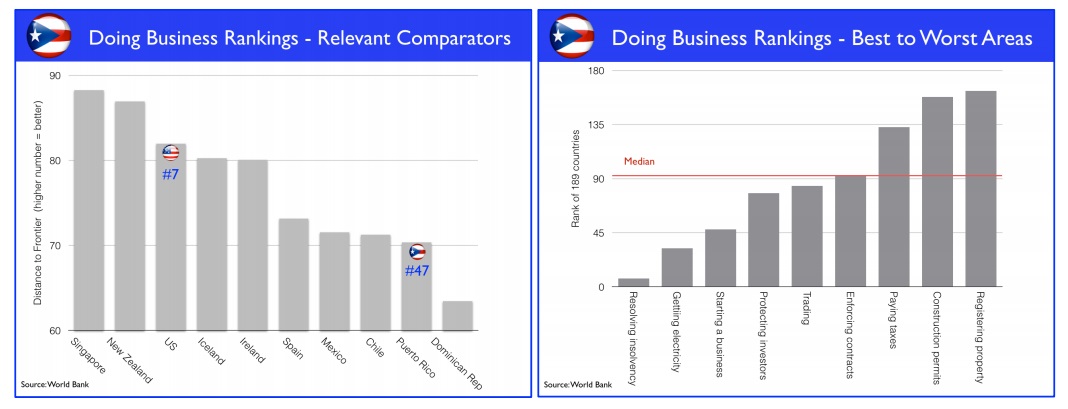 Doing Business Rankings - Relevant Comparators

Distance to Frontier (higher number = better)

90
80
70
60

#7
#47

Singapore
New Zealand
US
Iceland
Ireland
Spain
Mexico
Chile
Puerto Rico
Dominican Rep

Source: World Bank

Doing Business Rankings - Best to Worst Areas

Rank of 189 countries

180
135
90
45
0

Median

Resolving insolvency
Getting electricity
Starting a business
Protecting investors
Trading
Enforcing contracts
Paying taxes
Construction permits
Registering property

Source: World Bank